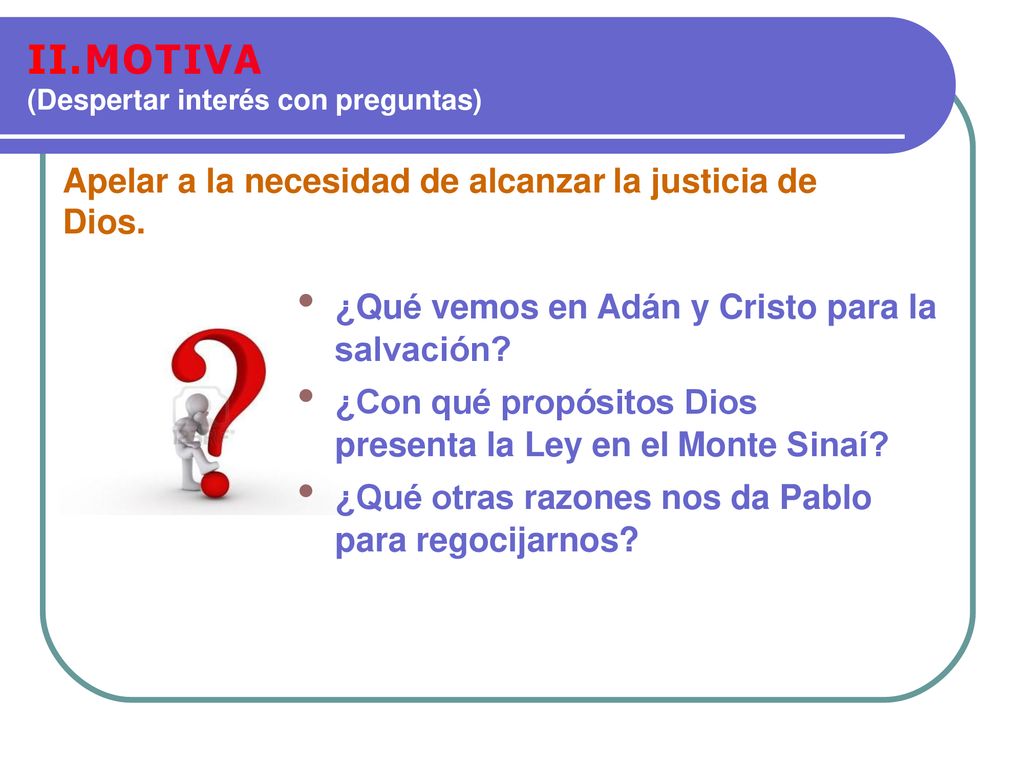 II.MOTIVA
(Despertar interés con preguntas)

Apelar a la necesidad de alcanzar la justicia de Dios.

• ¿Qué vemos en Adán y Cristo para la salvación?
• ¿Con qué propósitos Dios presenta la Ley en el Monte Sinaí?
• ¿Qué otras razones nos da Pablo para regocijarnos?